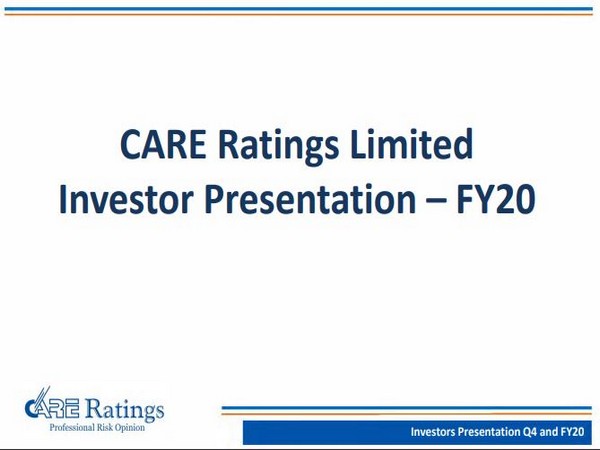 CARE Ratings Limited
Investor Presentation – FY20

CARE Ratings
Professional Risk Opinion

Investors Presentation Q4 and FY20